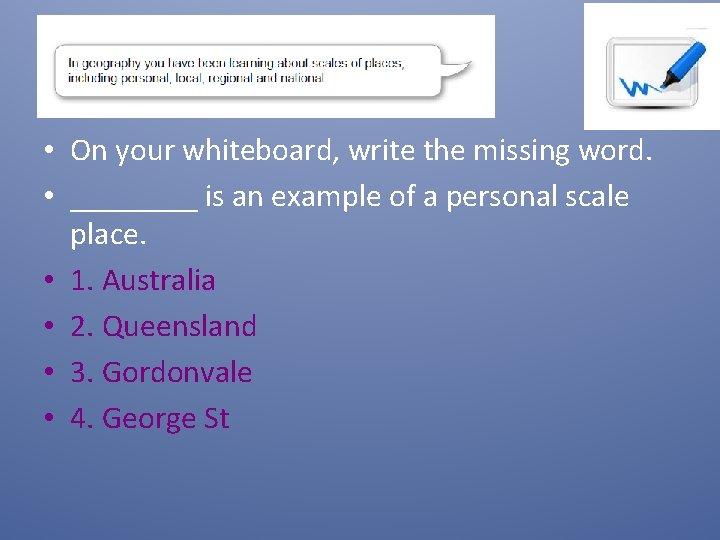 In geography you have been learning about scales of places, including personal, local, regional and national

• On your whiteboard, write the missing word.
• ________ is an example of a personal scale place.
• 1. Australia
• 2. Queensland
• 3. Gordonvale
• 4. George St